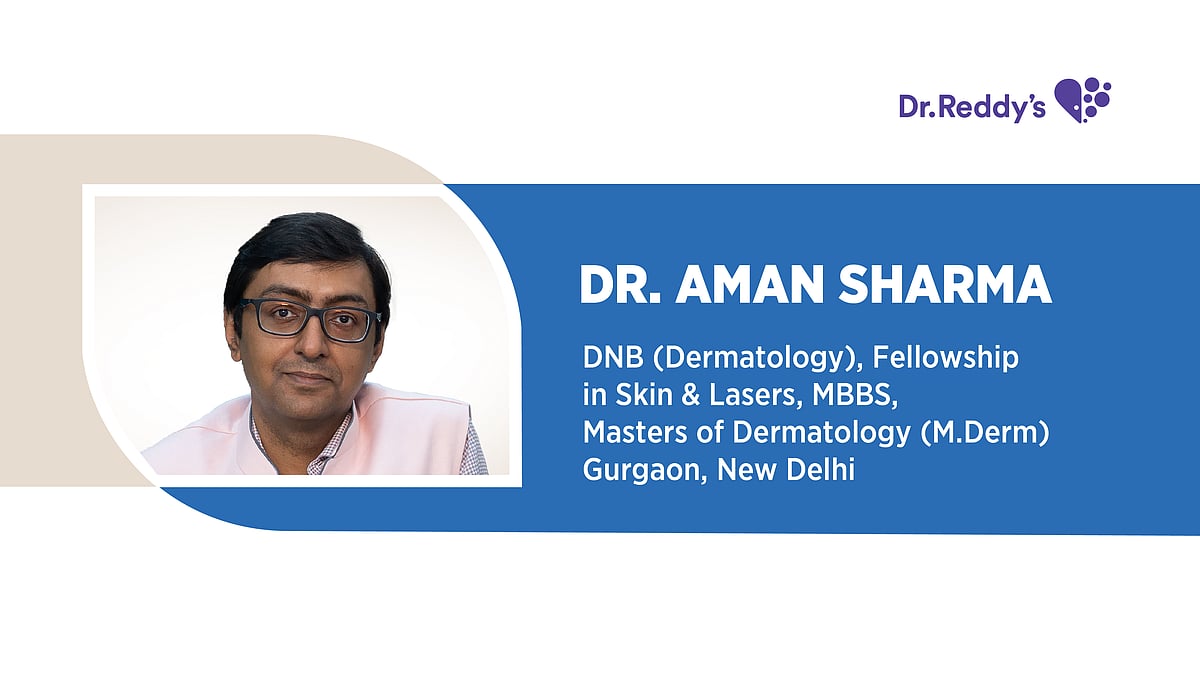 Dr.Reddy's

DR. AMAN SHARMA

DNB (Dermatology), Fellowship in Skin & Lasers, MBBS, Masters of Dermatology (M.Derm) Gurgaon, New Delhi